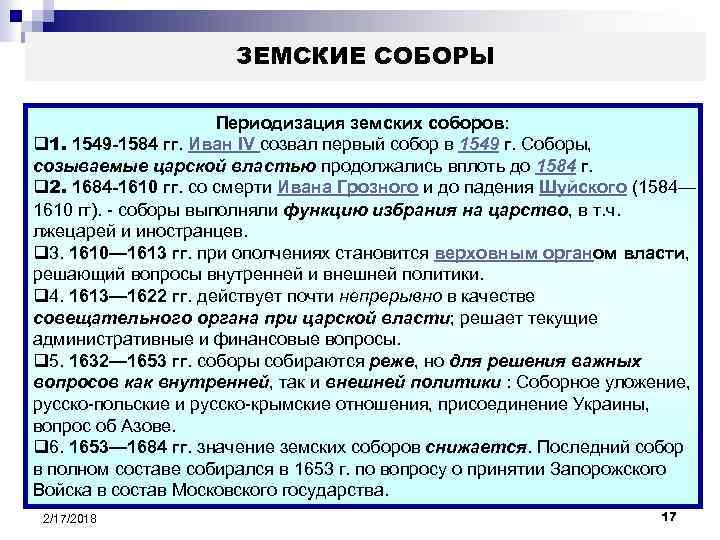 ЗЕМСКИЕ СОБОРЫ

Периодизация земских соборов:

❑1. 1549-1584 гг. Иван IV созвал первый собор в 1549 г. Соборы, созываемые царской властью продолжались вплоть до 1584 г.

❑2. 1684-1610 гг. со смерти Ивана Грозного и до падения Шуйского (1584—1610 гг). - соборы выполняли функцию избрания на царство, в т.ч. лжецарей и иностранцев.

❑3. 1610—1613 гг. при ополчениях становится верховным органом власти, решающий вопросы внутренней и внешней политики.

❑4. 1613—1622 гг. действует почти непрерывно в качестве совещательного органа при царской власти; решает текущие административные и финансовые вопросы.

❑5. 1632—1653 гг. соборы собираются реже, но для решения важных вопросов как внутренней, так и внешней политики : Соборное уложение, русско-польские и русско-крымские отношения, присоединение Украины, вопрос об Азове.

❑6. 1653—1684 гг. значение земских соборов снижается. Последний собор в полном составе собирался в 1653 г. по вопросу о принятии Запорожского Войска в состав Московского государства.

2/17/2018

17